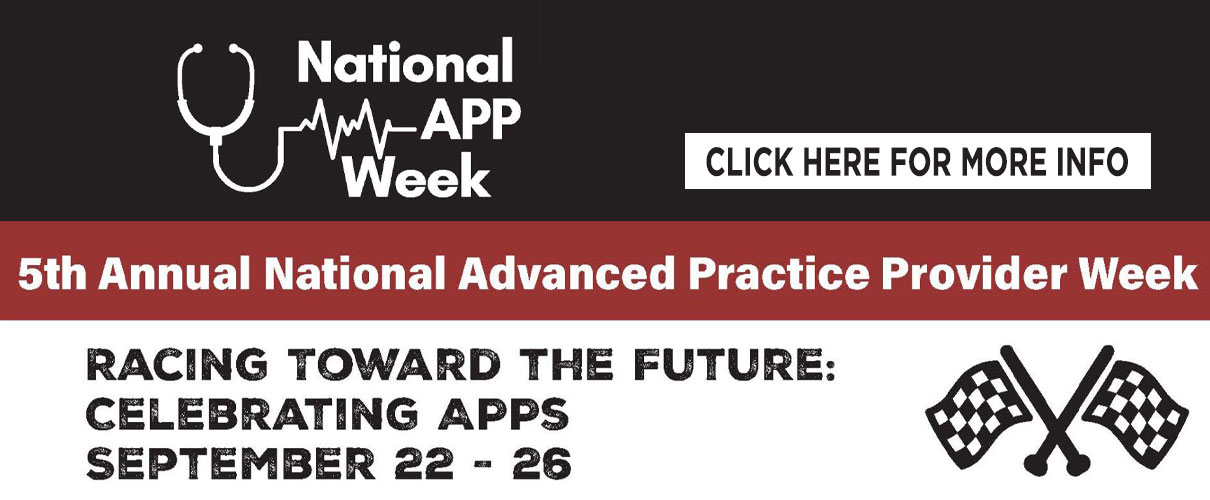 National APP Week

CLICK HERE FOR MORE INFO

5th Annual National Advanced Practice Provider Week

RACING TOWARD THE FUTURE: CELEBRATING APPS SEPTEMBER 22 - 26